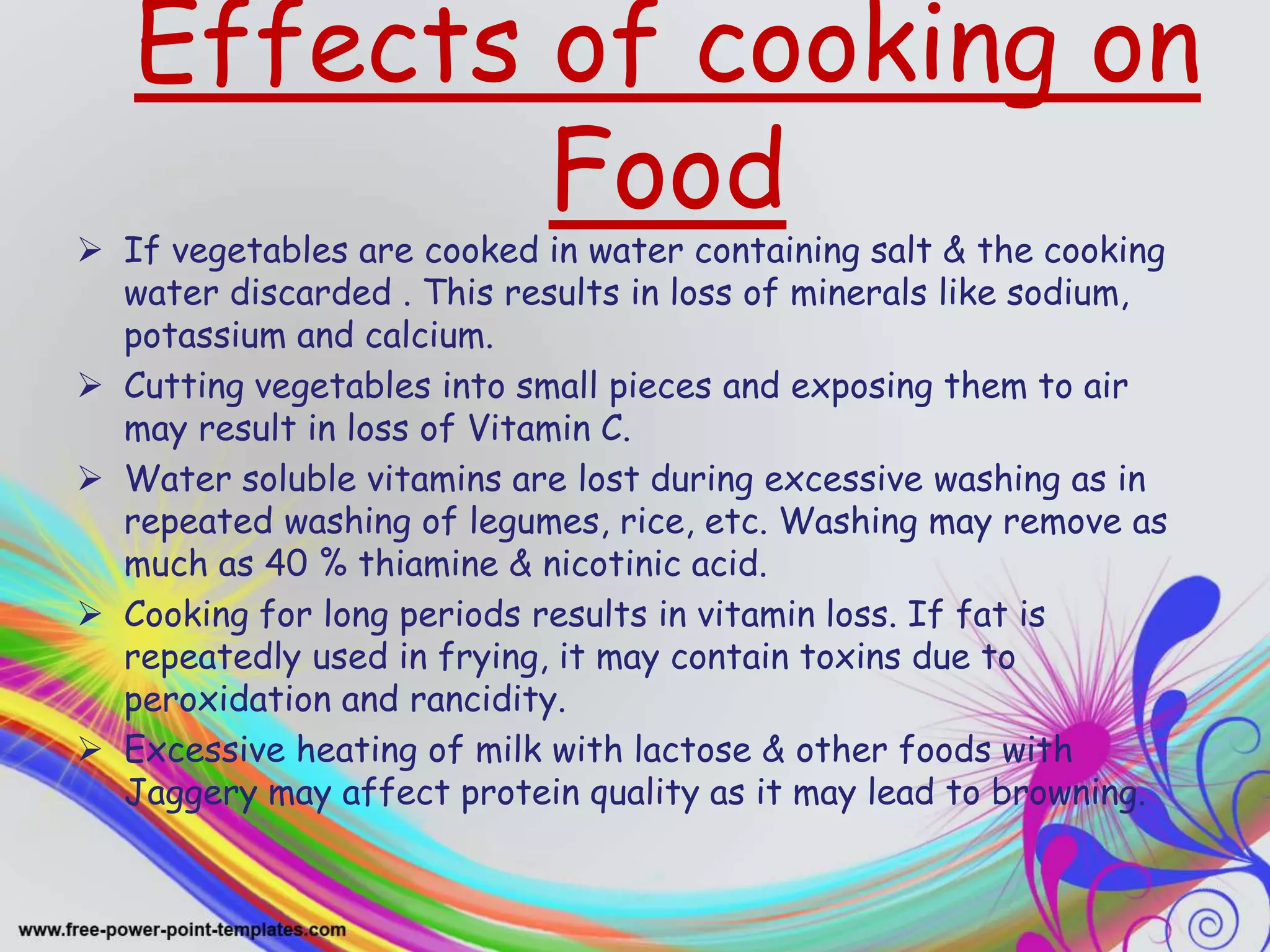 Effects of cooking on Food

➢ If vegetables are cooked in water containing salt & the cooking water discarded . This results in loss of minerals like sodium, potassium and calcium.

➢ Cutting vegetables into small pieces and exposing them to air may result in loss of Vitamin C.

➢ Water soluble vitamins are lost during excessive washing as in repeated washing of legumes, rice, etc. Washing may remove as much as 40 % thiamine & nicotinic acid.

➢ Cooking for long periods results in vitamin loss. If fat is repeatedly used in frying, it may contain toxins due to peroxidation and rancidity.

➢ Excessive heating of milk with lactose & other foods with Jaggery may affect protein quality as it may lead to browning.

www.free-power-point-templates.com